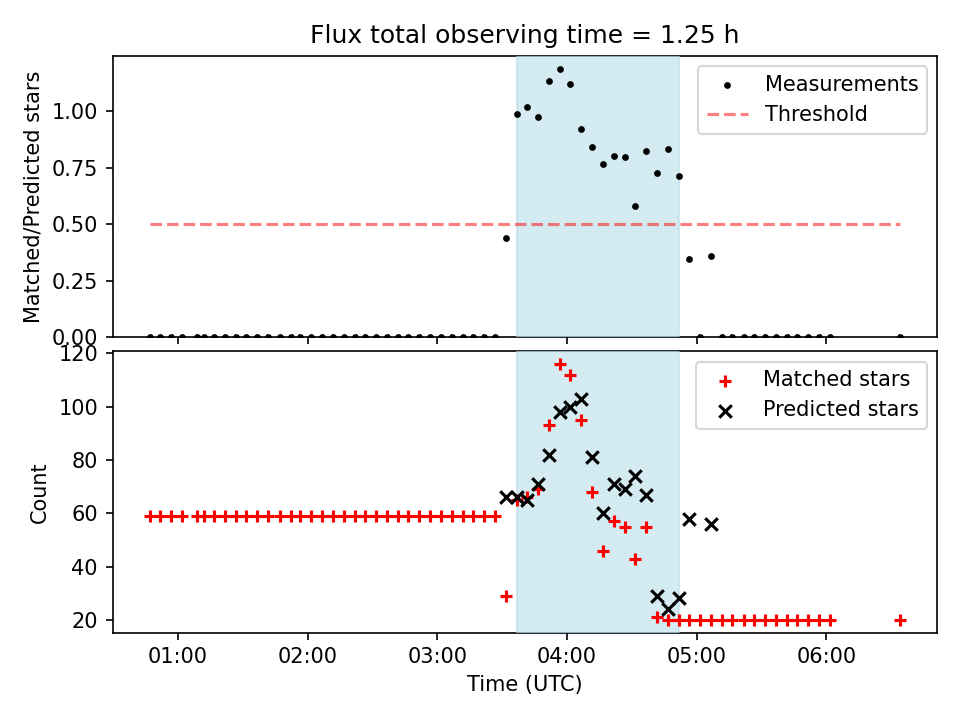 Flux total observing time = 1.25 h

Matched/Predicted stars

1.00
0.75
0.50
0.25
0.00

Measurements
Threshold

Count

120
100
80
60
40
20

Matched stars
Predicted stars

01:00
02:00
03:00
04:00
05:00
06:00

Time (UTC)